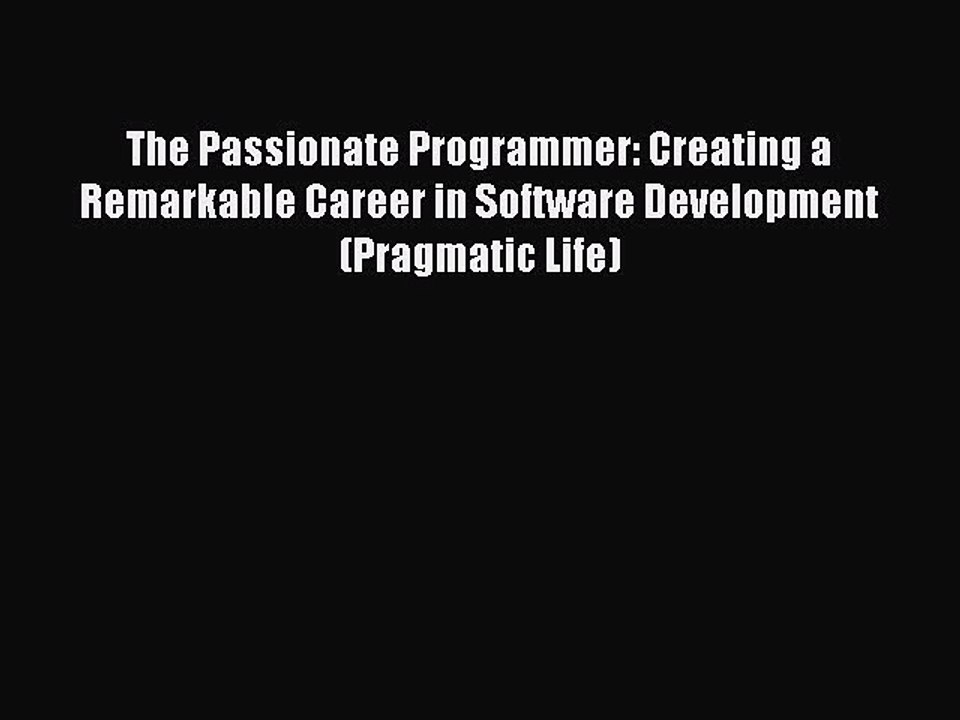 The Passionate Programmer: Creating a Remarkable Career in Software Development (Pragmatic Life)